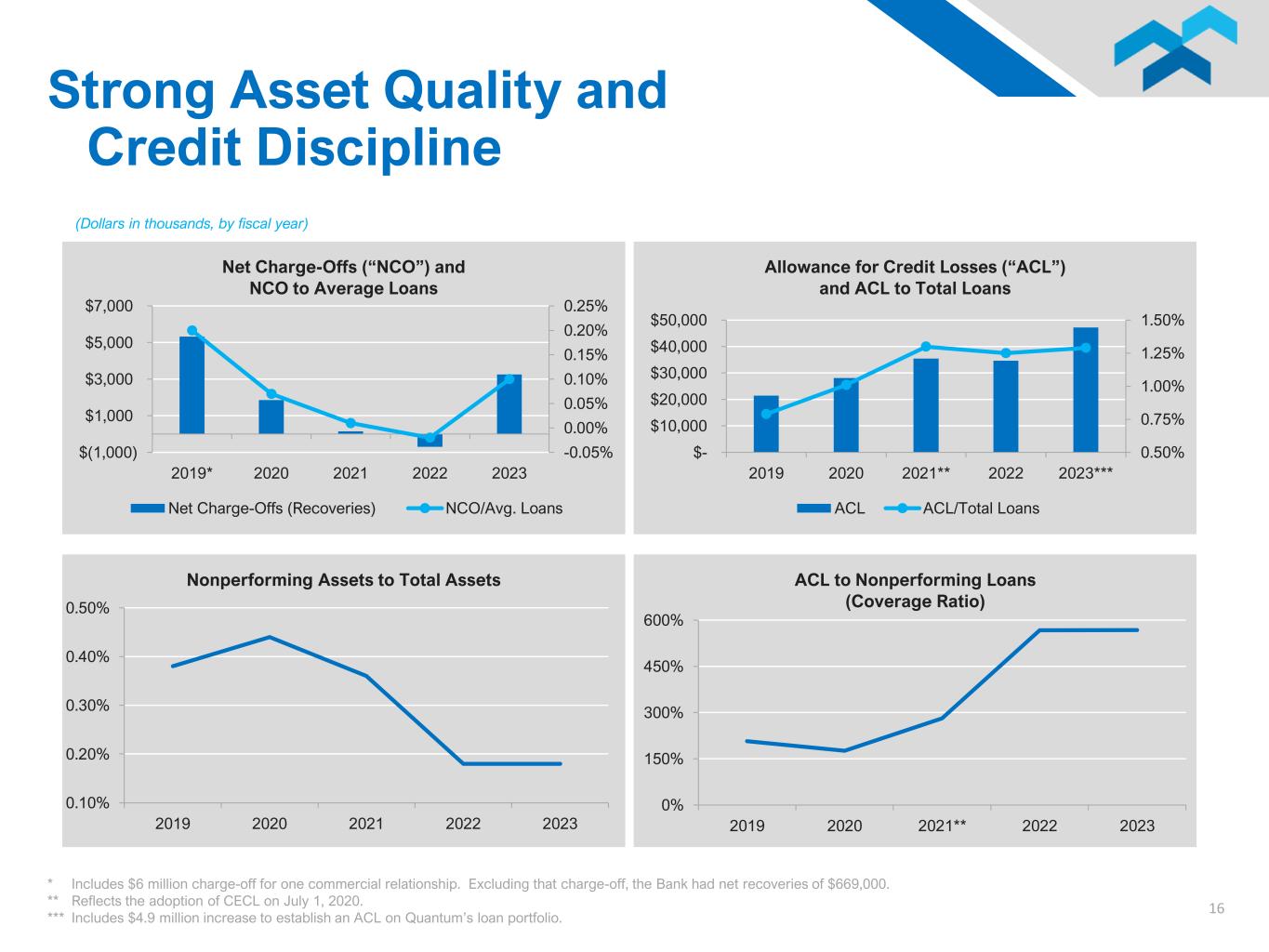 Strong Asset Quality and Credit Discipline

(Dollars in thousands, by fiscal year)

Net Charge-Offs (“NCO”) and NCO to Average Loans

$7,000
$5,000
$3,000
$1,000
$(1,000)

0.25%
0.20%
0.15%
0.10%
0.05%
0.00%
-0.05%

2019* 2020 2021 2022 2023

Net Charge-Offs (Recoveries) NCO/Avg. Loans

Allowance for Credit Losses (“ACL”) and ACL to Total Loans

$50,000
$40,000
$30,000
$20,000
$10,000
$-

1.50%
1.25%
1.00%
0.75%
0.50%

2019 2020 2021** 2022 2023***

ACL ACL/Total Loans

Nonperforming Assets to Total Assets

0.50%
0.40%
0.30%
0.20%
0.10%

2019 2020 2021 2022 2023

ACL to Nonperforming Loans (Coverage Ratio)

600%
450%
300%
150%
0%

2019 2020 2021** 2022 2023

* Includes $6 million charge-off for one commercial relationship. Excluding that charge-off, the Bank had net recoveries of $669,000.
** Reflects the adoption of CECL on July 1, 2020.
*** Includes $4.9 million increase to establish an ACL on Quantum’s loan portfolio.

16